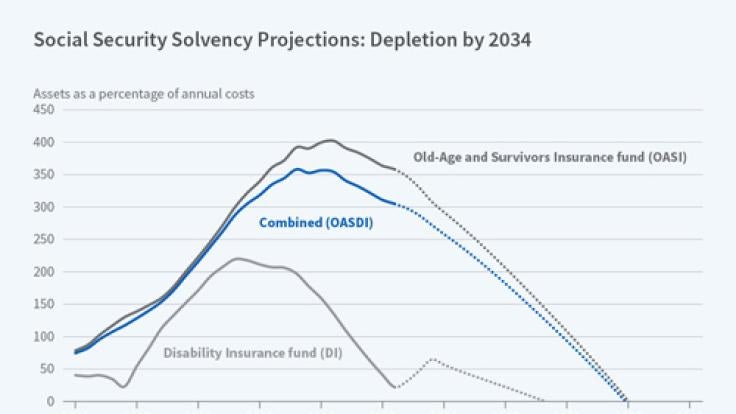 Social Security Solvency Projections: Depletion by 2034

Assets as a percentage of annual costs

450
400
350
300
250
200
150
100
50
0

Old-Age and Survivors Insurance fund (OASI)

Combined (OASDI)

Disability Insurance fund (DI)